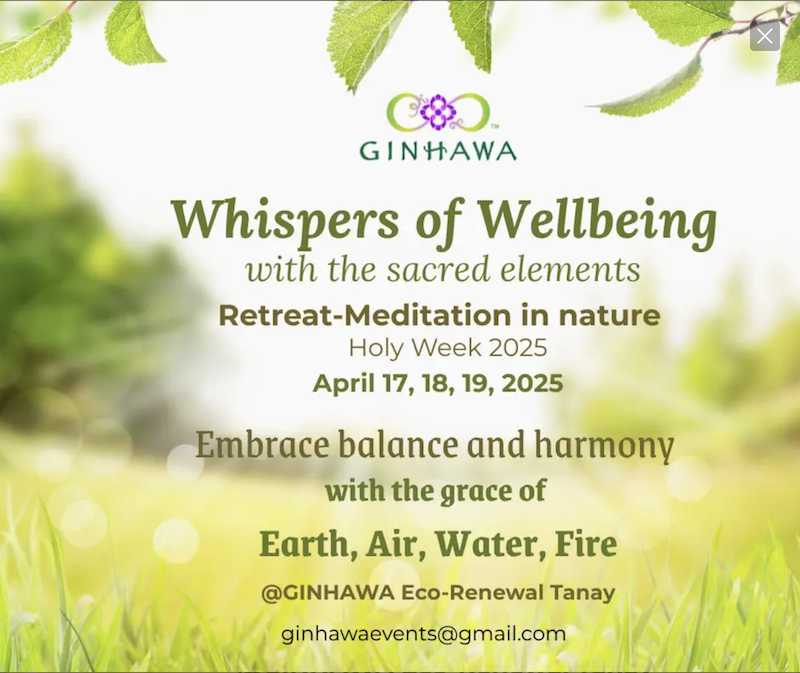 GINHAWA

Whispers of Wellbeing
with the sacred elements

Retreat-Meditation in nature
Holy Week 2025
April 17, 18, 19, 2025

Embrace balance and harmony
with the grace of
Earth, Air, Water, Fire

@GINHAWA Eco-Renewal Tanay

ginhawaevents@gmail.com